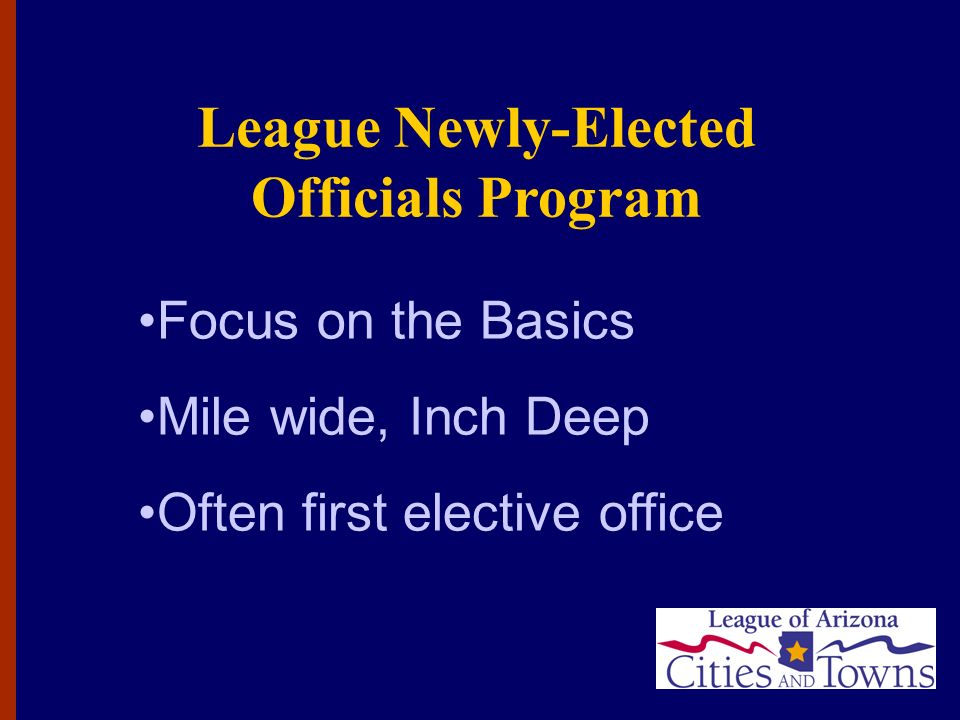 League Newly-Elected Officials Program

•Focus on the Basics

•Mile wide, Inch Deep

•Often first elective office

League of Arizona Cities AND Towns